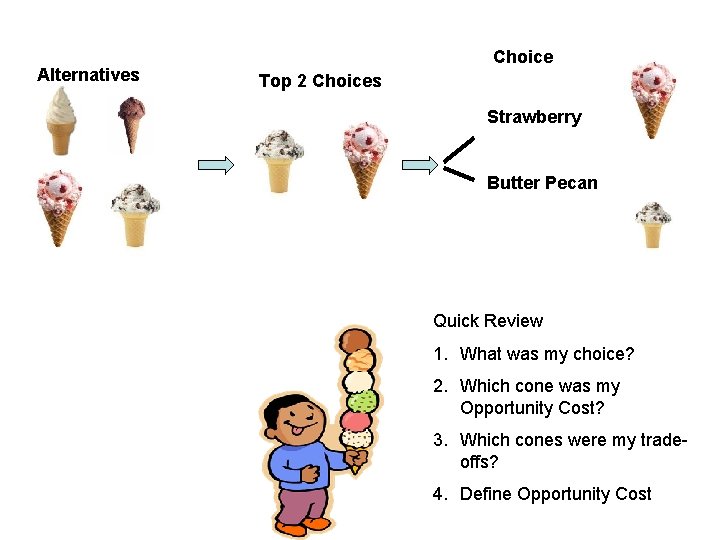 Alternatives

Top 2 Choices

Choice

Strawberry

Butter Pecan

Quick Review

1. What was my choice?

2. Which cone was my Opportunity Cost?

3. Which cones were my trade-offs?

4. Define Opportunity Cost